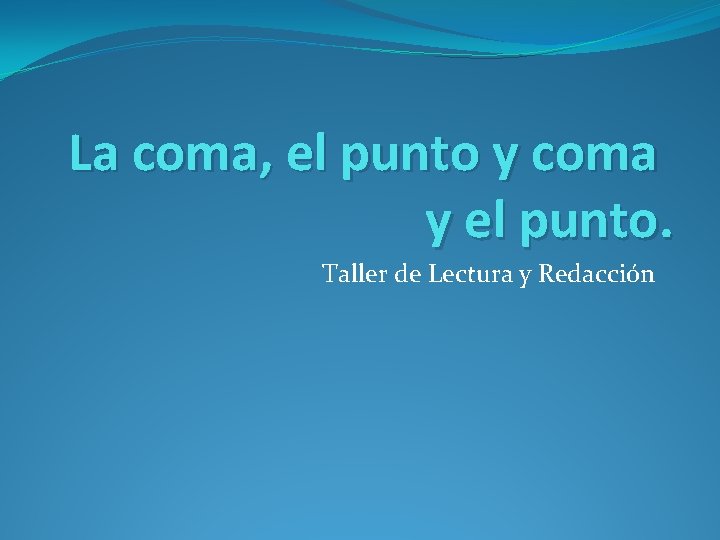 La coma, el punto y coma y el punto.

Taller de Lectura y Redacción